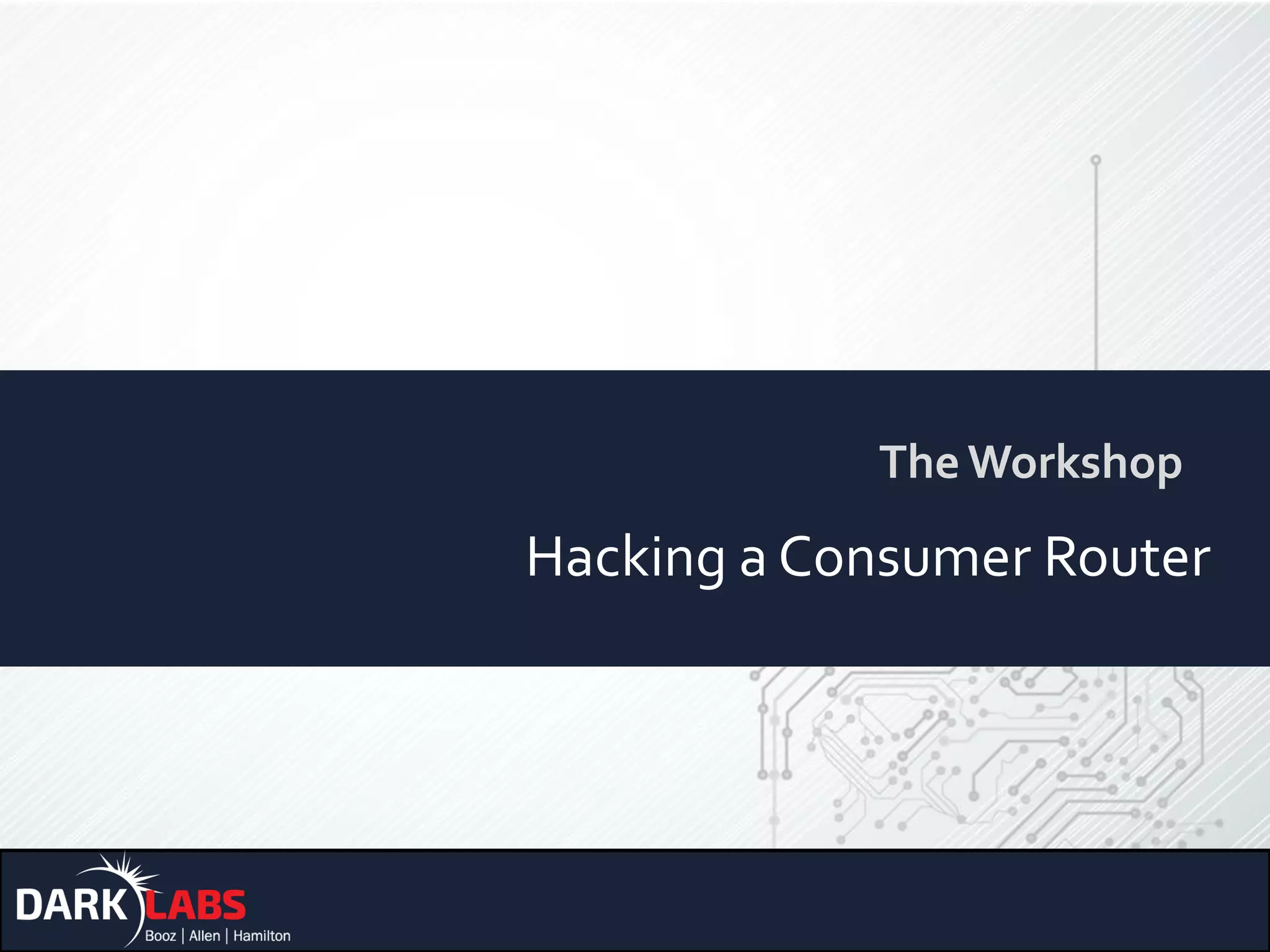 The Workshop

Hacking a Consumer Router

DARK LABS
Booz | Allen | Hamilton